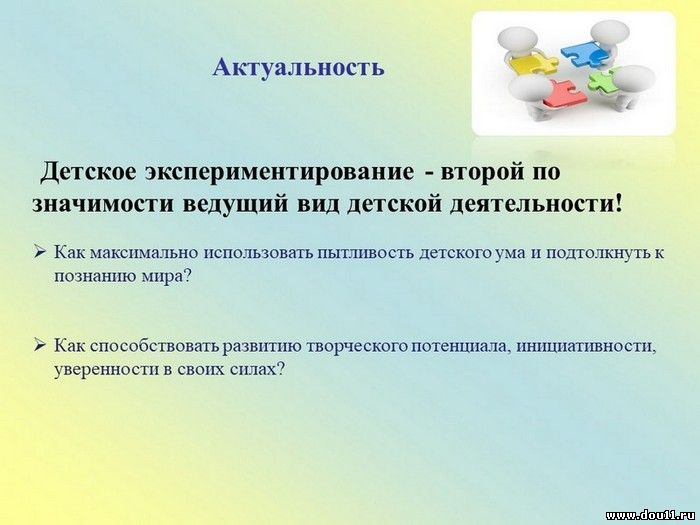 Актуальность

Детское экспериментирование - второй по значимости ведущий вид детской деятельности!

➢ Как максимально использовать пытливость детского ума и подтолкнуть к познанию мира?

➢ Как способствовать развитию творческого потенциала, инициативности, уверенности в своих силах?

www.dou11.ru